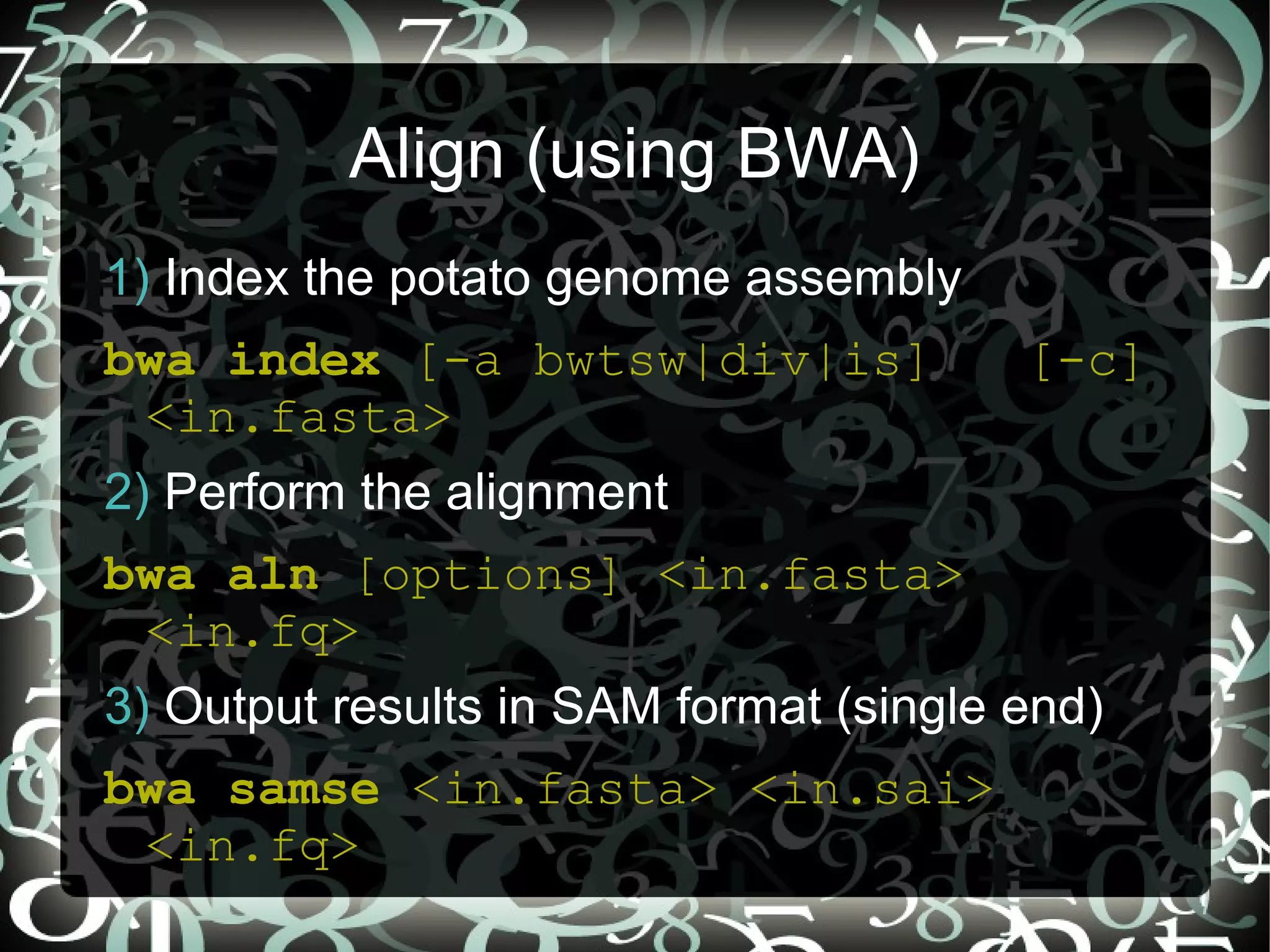 Align (using BWA)

1) Index the potato genome assembly

bwa index [-a bwtsw|div|is] [-c] <in.fasta>

2) Perform the alignment

bwa aln [options] <in.fasta> <in.fq>

3) Output results in SAM format (single end)

bwa samse <in.fasta> <in.sai> <in.fq>